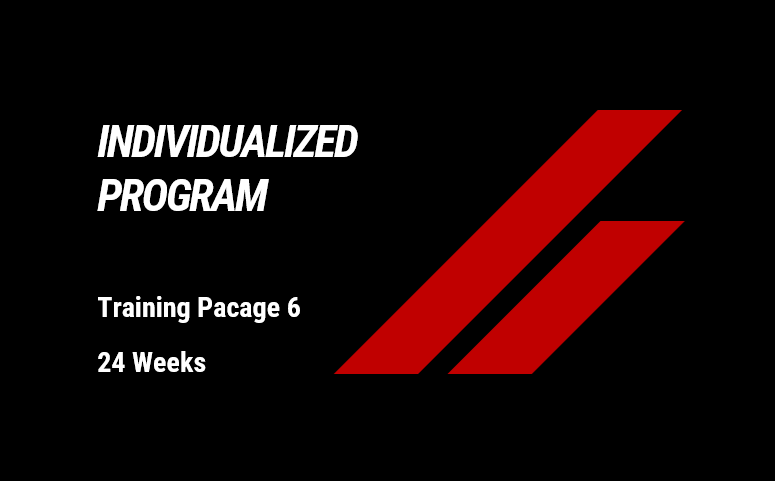 INDIVIDUALIZED PROGRAM

Training Pacage 6

24 Weeks